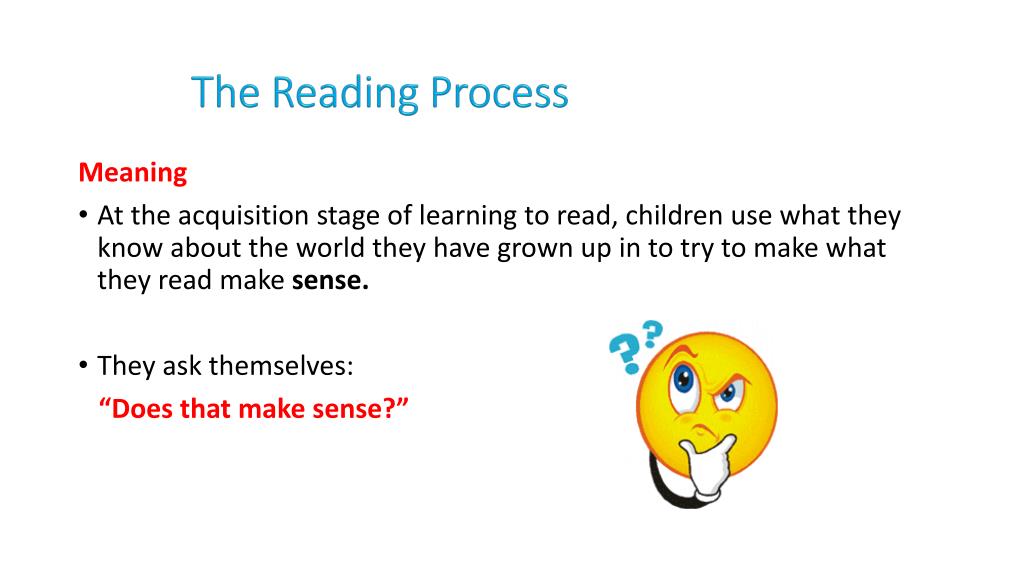 The Reading Process

Meaning

• At the acquisition stage of learning to read, children use what they know about the world they have grown up in to try to make what they read make sense.

• They ask themselves:
"Does that make sense?"

??